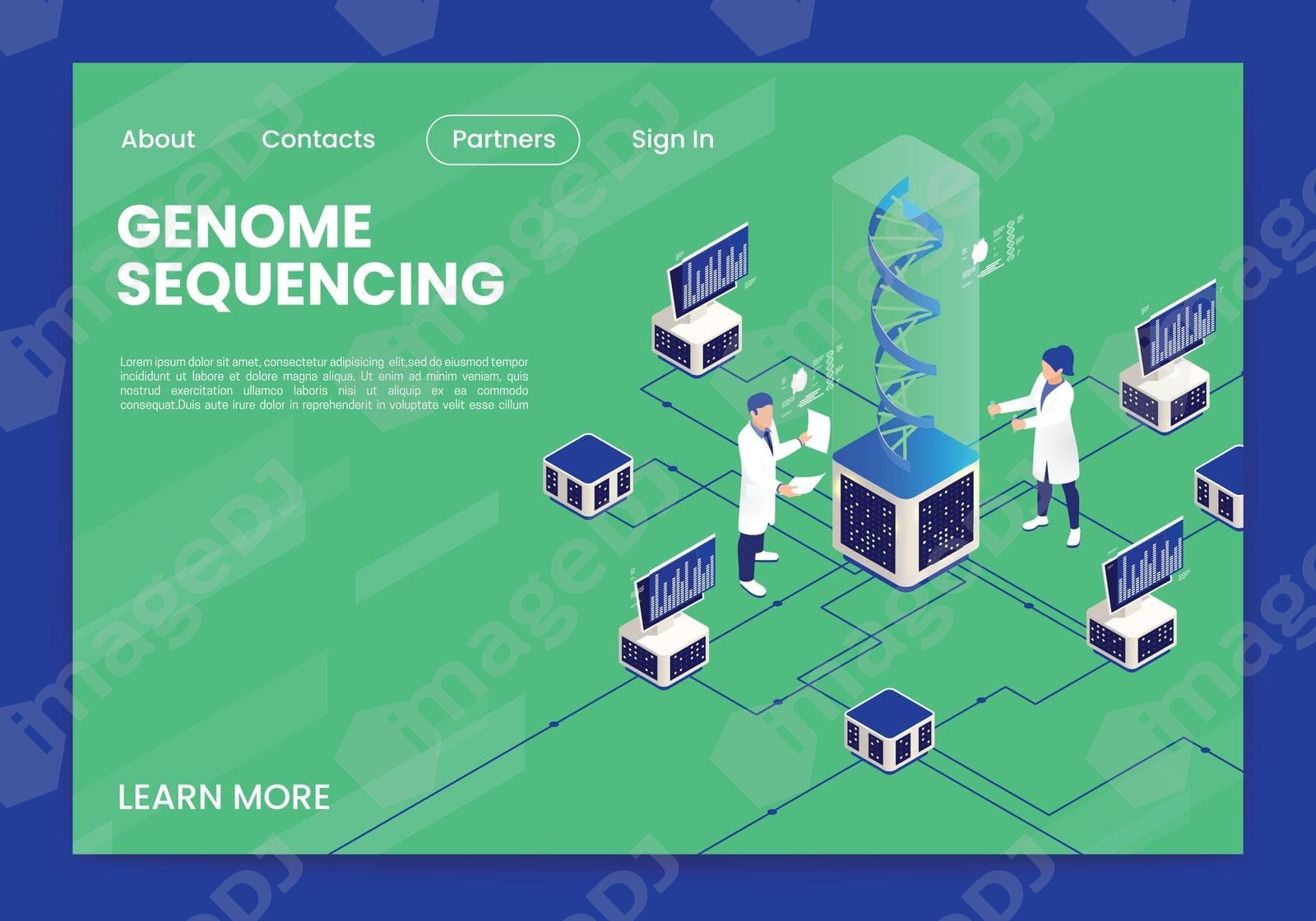 About Contacts Partners Sign In

GENOME SEQUENCING

Lorem ipsum dolor sit amet, consectetur adipisicing elit,sed do eiusmod tempor incididunt ut labore et dolore magna aliqua. Ut enim ad minim veniam, quis nostrud exercitation ullamco laboris nisi ut aliquip ex ea commodo consequat.Duis aute irure dolor in reprehenderit in voluptate velit esse cillum

LEARN MORE

imageDJ